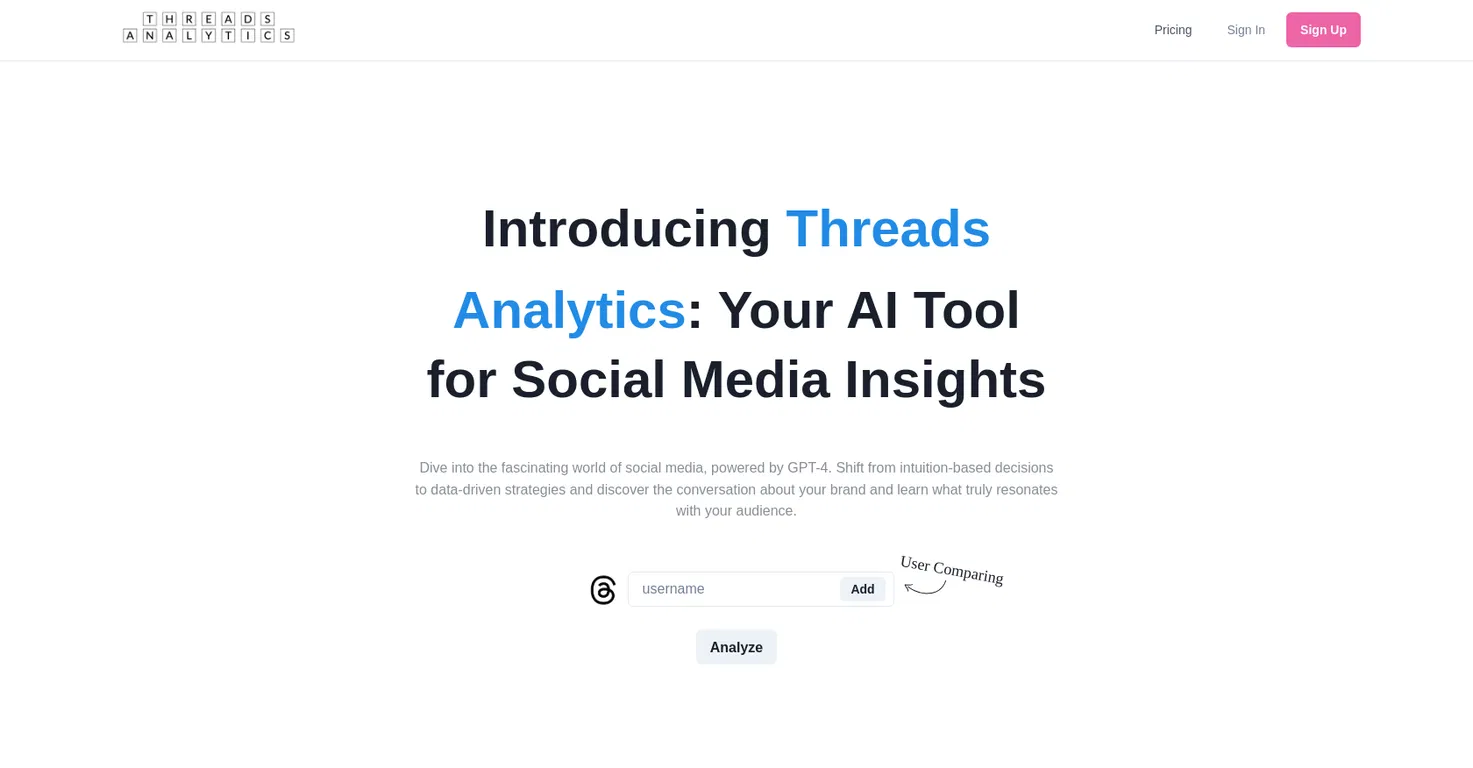 THREADS
ANALYTICS

Pricing Sign In Sign Up

Introducing Threads Analytics: Your AI Tool for Social Media Insights

Dive into the fascinating world of social media, powered by GPT-4. Shift from intuition-based decisions to data-driven strategies and discover the conversation about your brand and learn what truly resonates with your audience.

username Add

User Comparing

Analyze